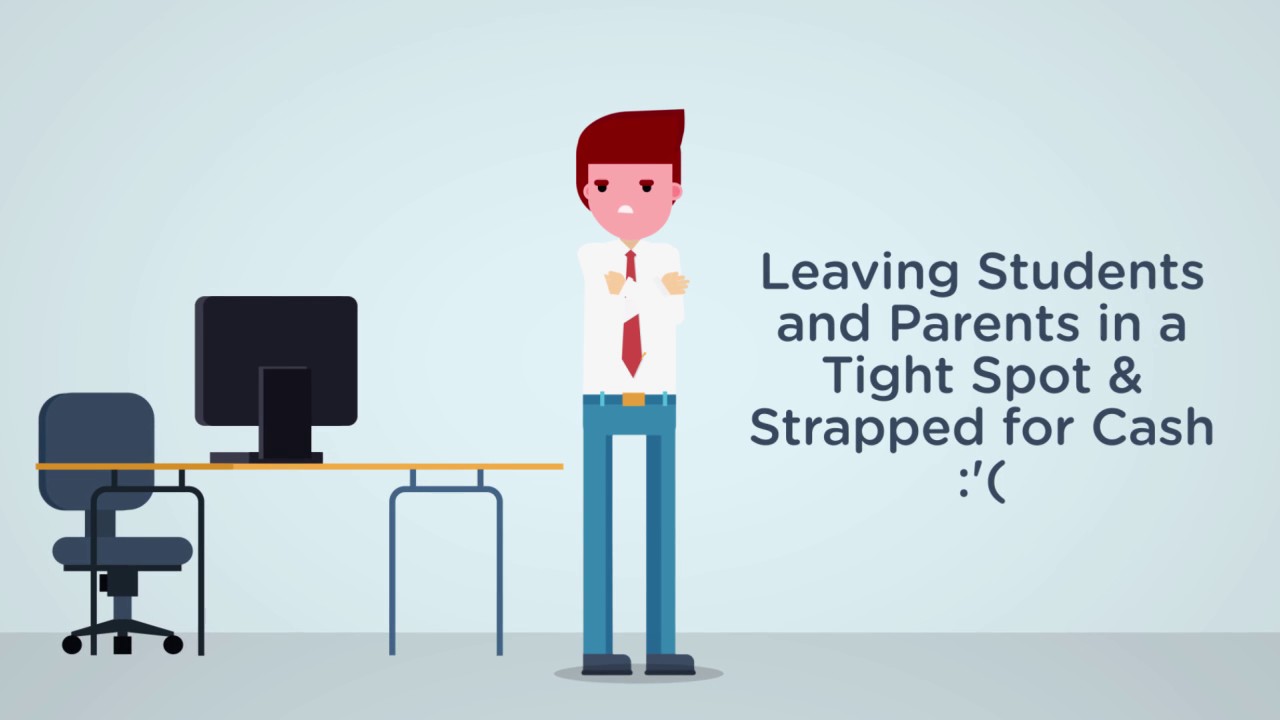 Leaving Students and Parents in a Tight Spot & Strapped for Cash :'(